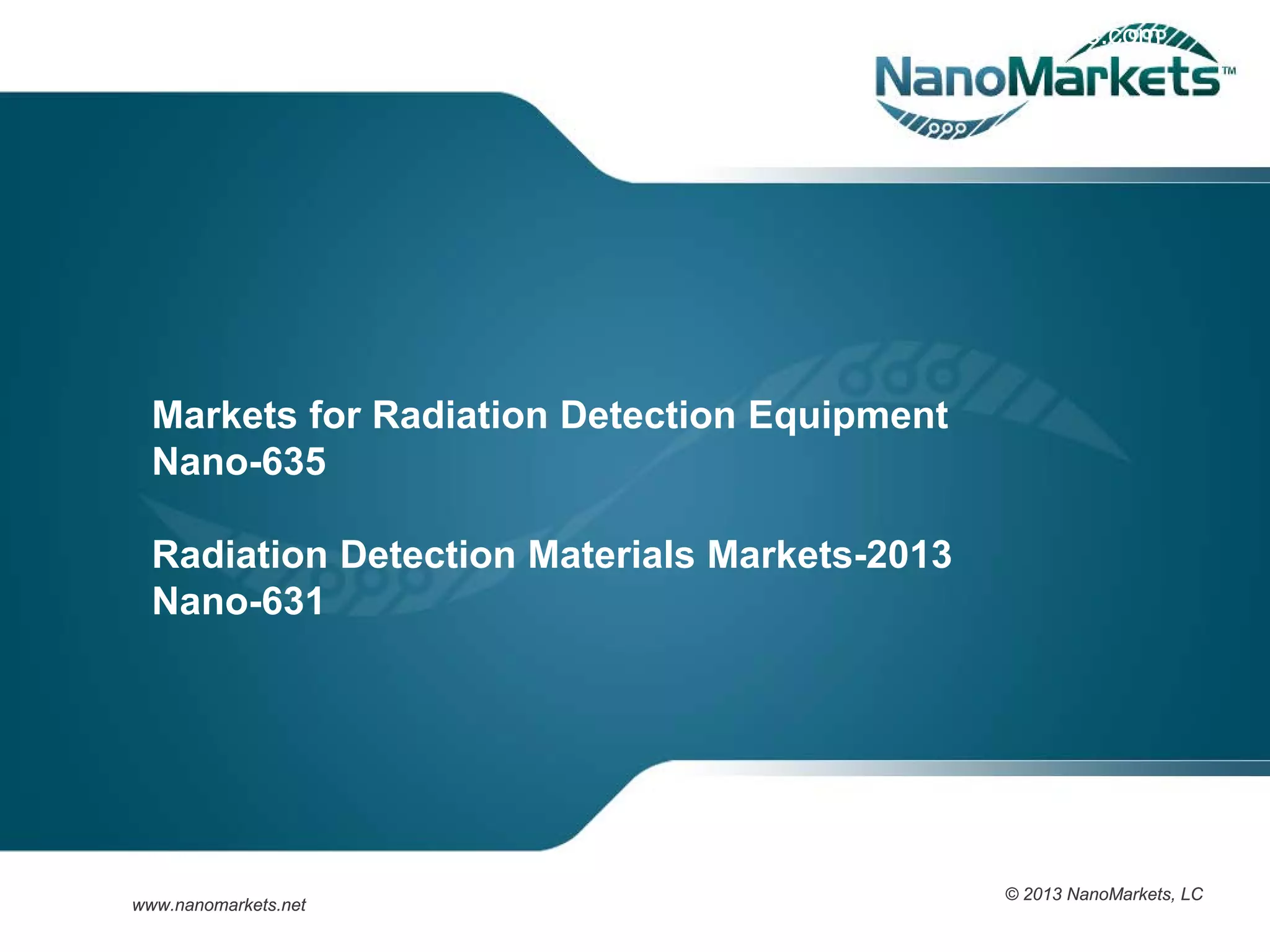 NanoMarkets™

Markets for Radiation Detection Equipment
Nano-635

Radiation Detection Materials Markets-2013
Nano-631

www.nanomarkets.net

© 2013 NanoMarkets, LC